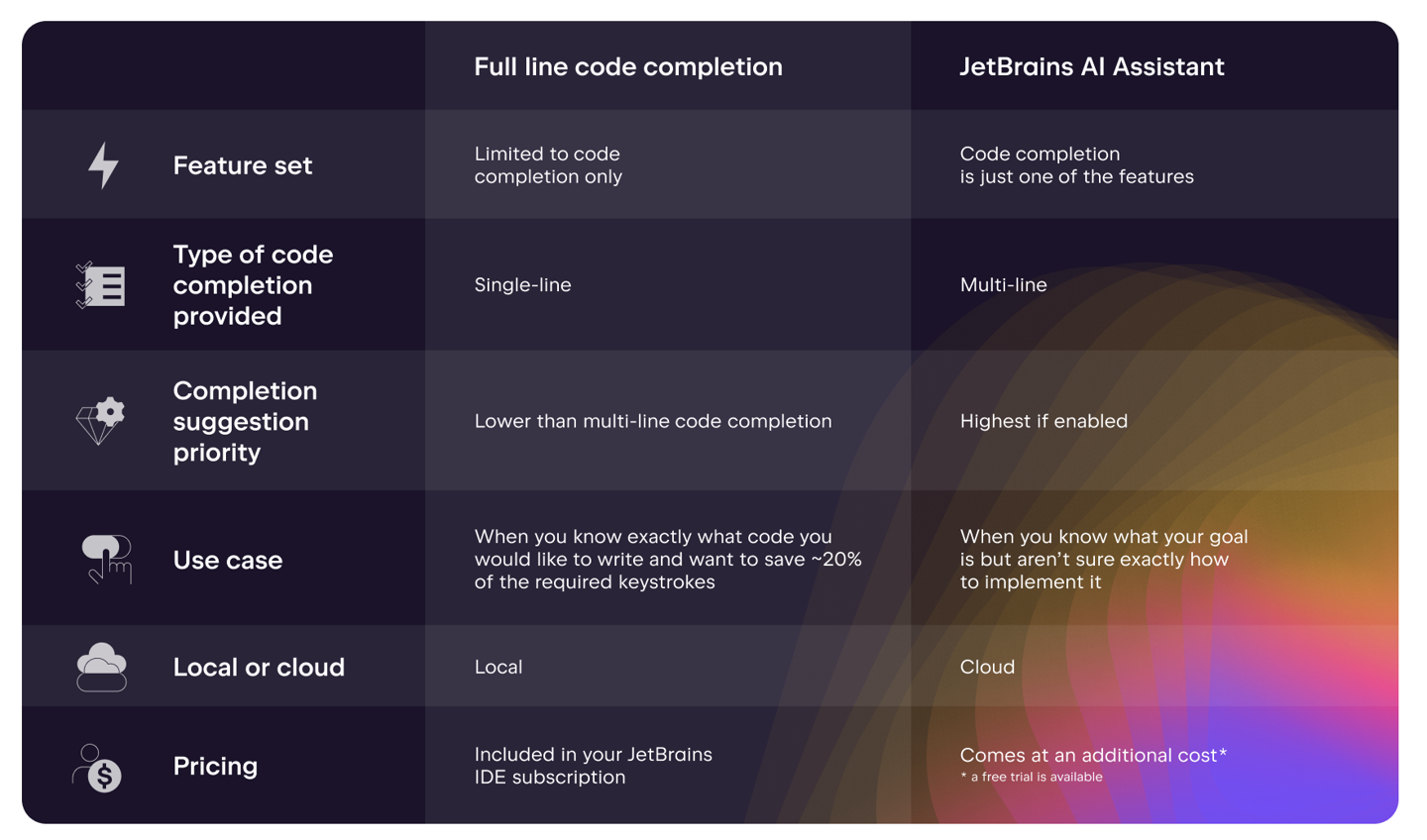 | | Full line code completion | JetBrains AI Assistant |
|---|---|---|
| Feature set | Limited to code completion only | Code completion is just one of the features |
| Type of code completion provided | Single-line | Multi-line |
| Completion suggestion priority | Lower than multi-line code completion | Highest if enabled |
| Use case | When you know exactly what code you would like to write and want to save ~20% of the required keystrokes | When you know what your goal is but aren't sure exactly how to implement it |
| Local or cloud | Local | Cloud |
| Pricing | Included in your JetBrains IDE subscription | Comes at an additional cost* * a free trial is available |